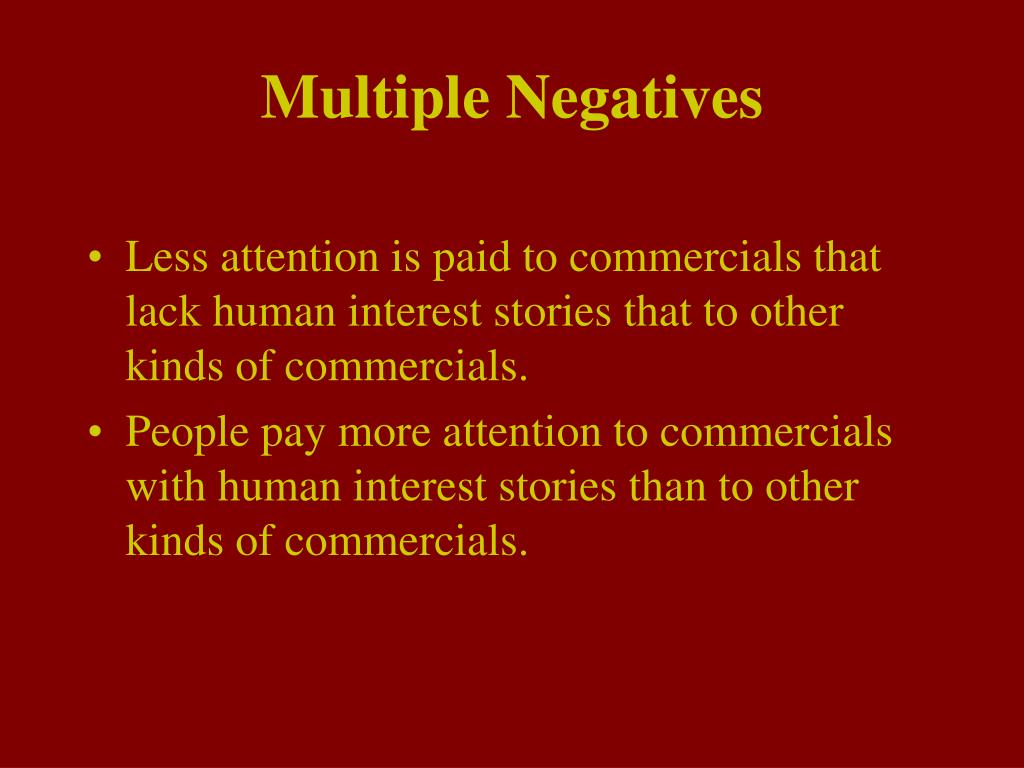 Multiple Negatives

• Less attention is paid to commercials that lack human interest stories that to other kinds of commercials.

• People pay more attention to commercials with human interest stories than to other kinds of commercials.